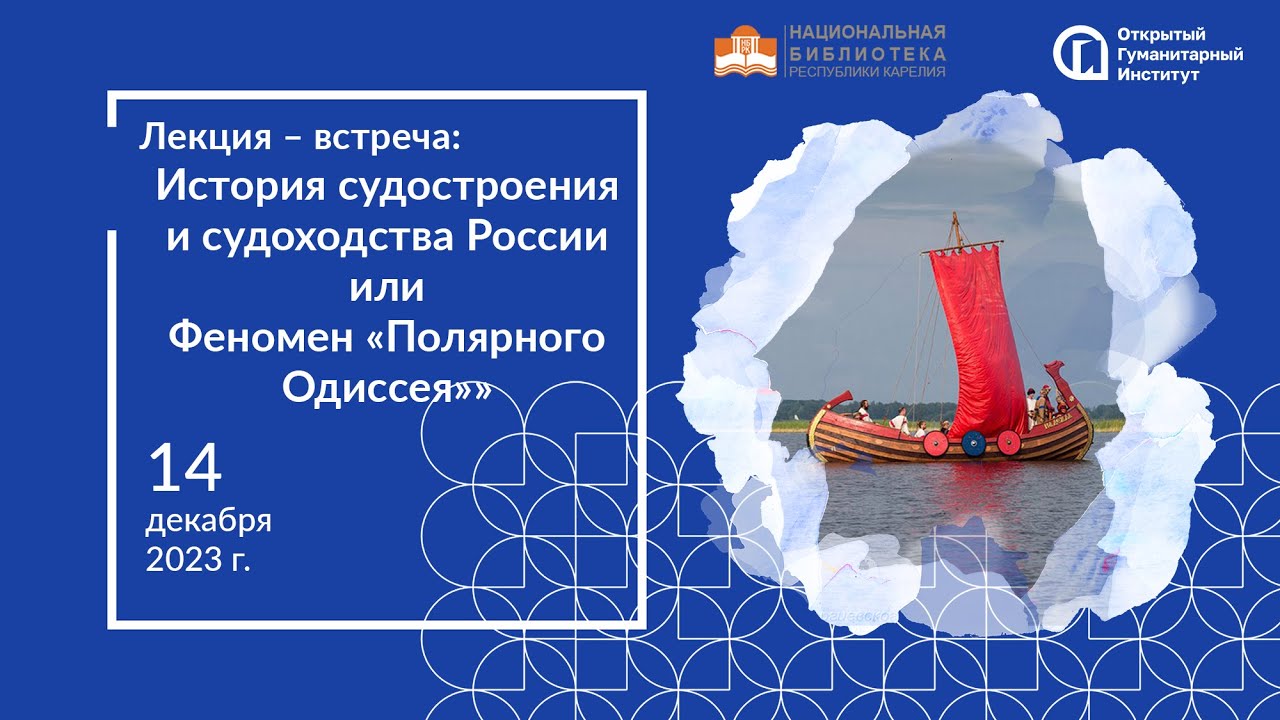 НАЦИОНАЛЬНАЯ БИБЛИОТЕКА РЕСПУБЛИКИ КАРЕЛИЯ

Открытый Гуманитарный Институт

Лекция – встреча:
История судостроения и судоходства России или Феномен «Полярного Одиссея»»

14 декабря 2023 г.